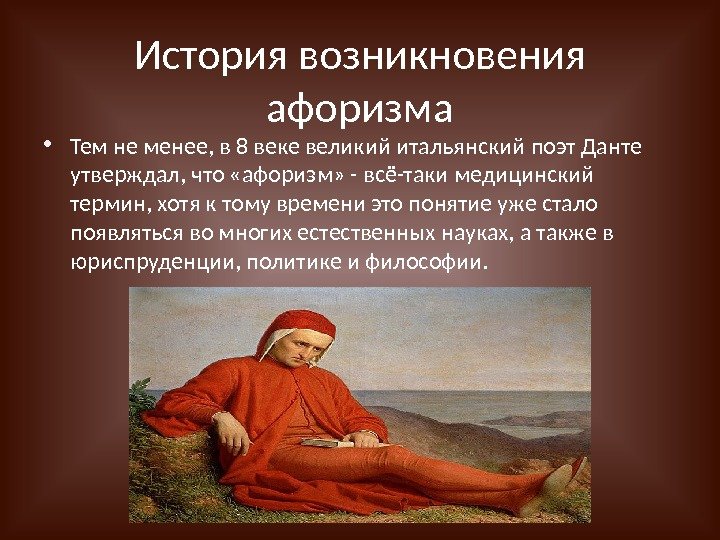 История возникновения афоризма

• Тем не менее, в 8 веке великий итальянский поэт Данте утверждал, что «афоризм» - всё-таки медицинский термин, хотя к тому времени это понятие уже стало появляться во многих естественных науках, а также в юриспруденции, политике и философии.